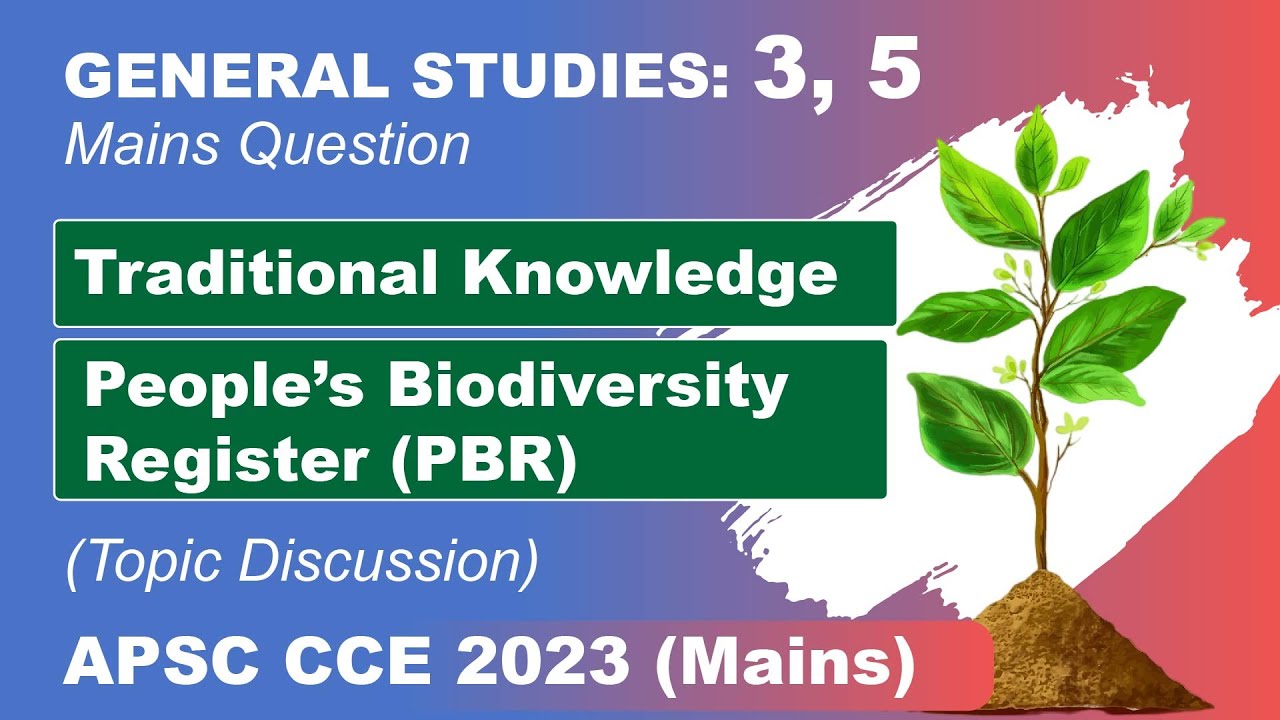 GENERAL STUDIES: 3, 5
Mains Question

Traditional Knowledge

People's Biodiversity Register (PBR)

(Topic Discussion)

APSC CCE 2023 (Mains)